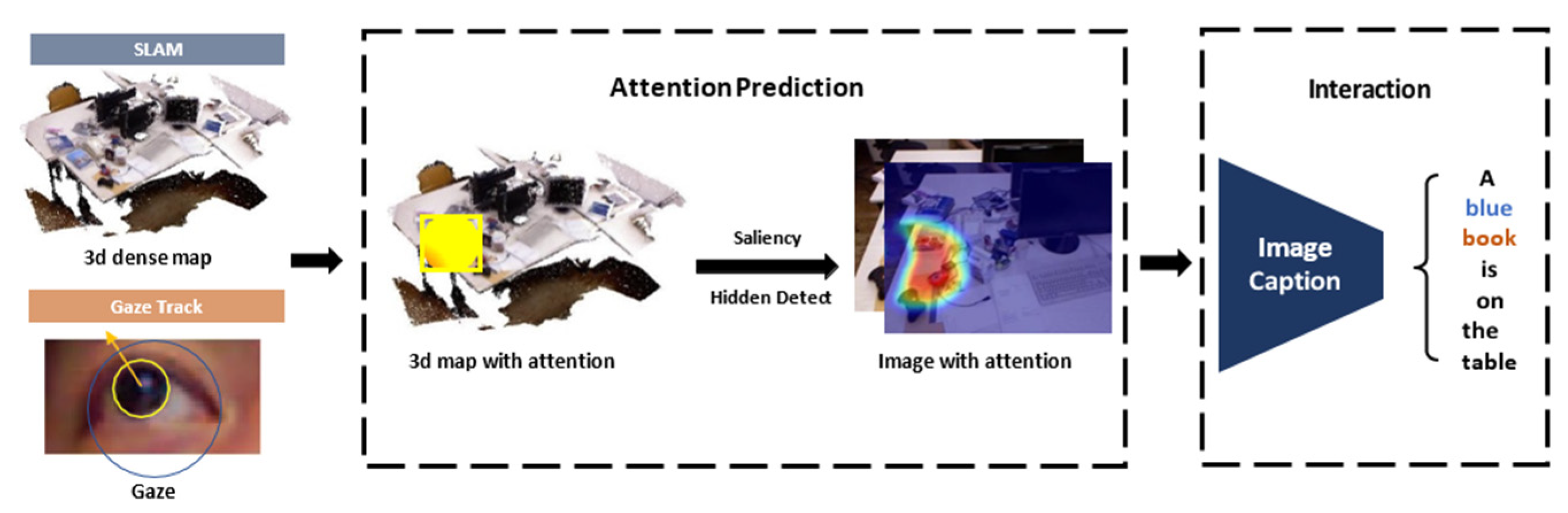 SLAM

3d dense map

Gaze Track

Gaze

Attention Prediction

3d map with attention

Saliency

Hidden Detect

Image with attention

Interaction

Image Caption

A blue book is on the table